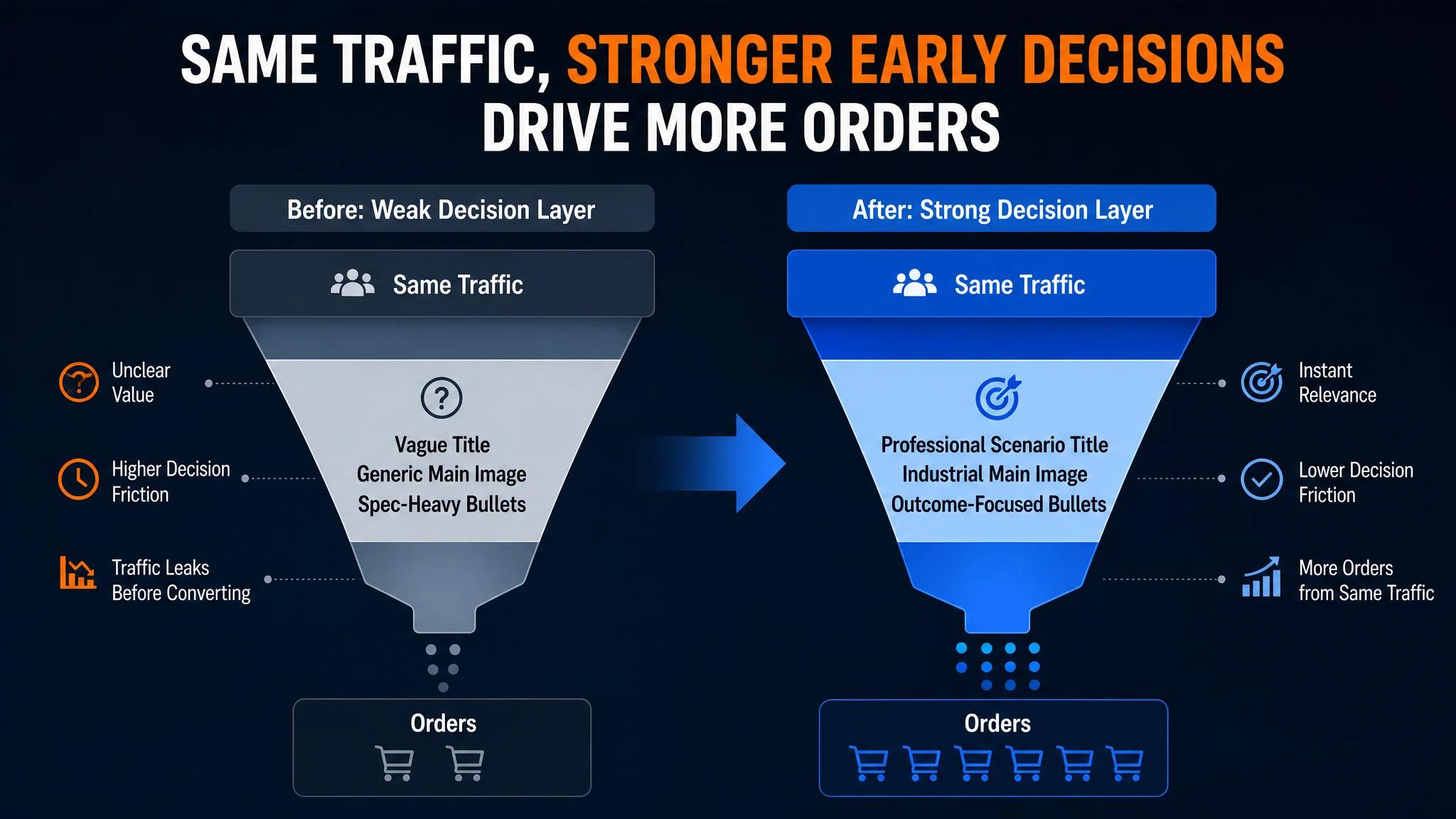 SAME TRAFFIC, STRONGER EARLY DECISIONS DRIVE MORE ORDERS

Before: Weak Decision Layer

Same Traffic

Unclear Value

Higher Decision Friction

Traffic Leaks Before Converting

Vague Title
Generic Main Image
Spec-Heavy Bullets

Orders

After: Strong Decision Layer

Same Traffic

Professional Scenario Title
Industrial Main Image
Outcome-Focused Bullets

Instant Relevance

Lower Decision Friction

More Orders from Same Traffic

Orders